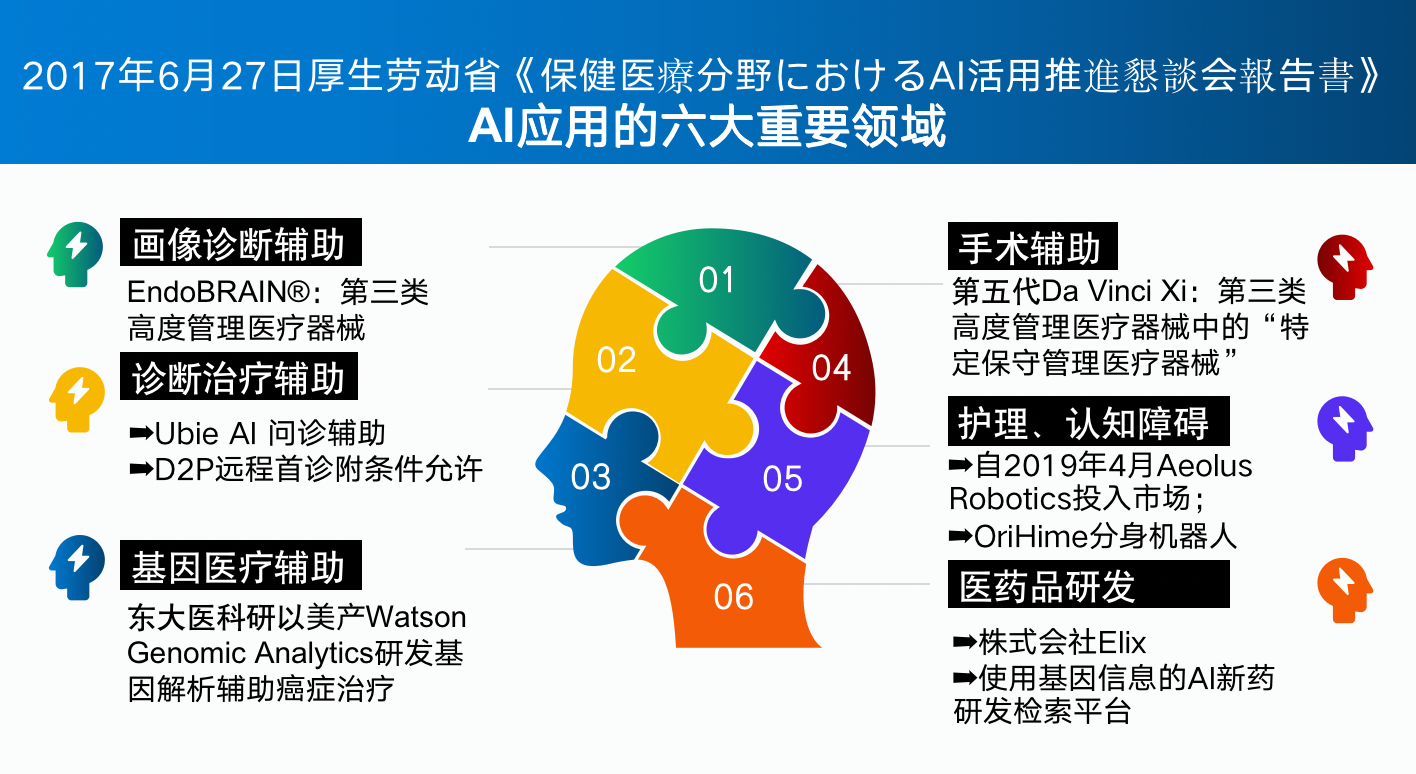 2017年6月27日厚生劳动省《保健医療分野におけるAI活用推進懇談会報告書》
AI应用的六大重要领域

画像诊断辅助
EndoBRAIN®：第三类高度管理医疗器械

诊断治疗辅助
➡Ubie AI 问诊辅助
➡D2P远程首诊附条件允许

基因医疗辅助
东大医科研以美产Watson Genomic Analytics研发基因解析辅助癌症治疗

01
02
03
04
05
06

手术辅助
第五代Da Vinci Xi：第三类高度管理医疗器械中的“特定保守管理医疗器械”

护理、认知障碍
➡自2019年4月Aeolus Robotics投入市场；
➡OriHime分身机器人

医药品研发
➡株式会社Elix
➡使用基因信息的AI新药研发检索平台